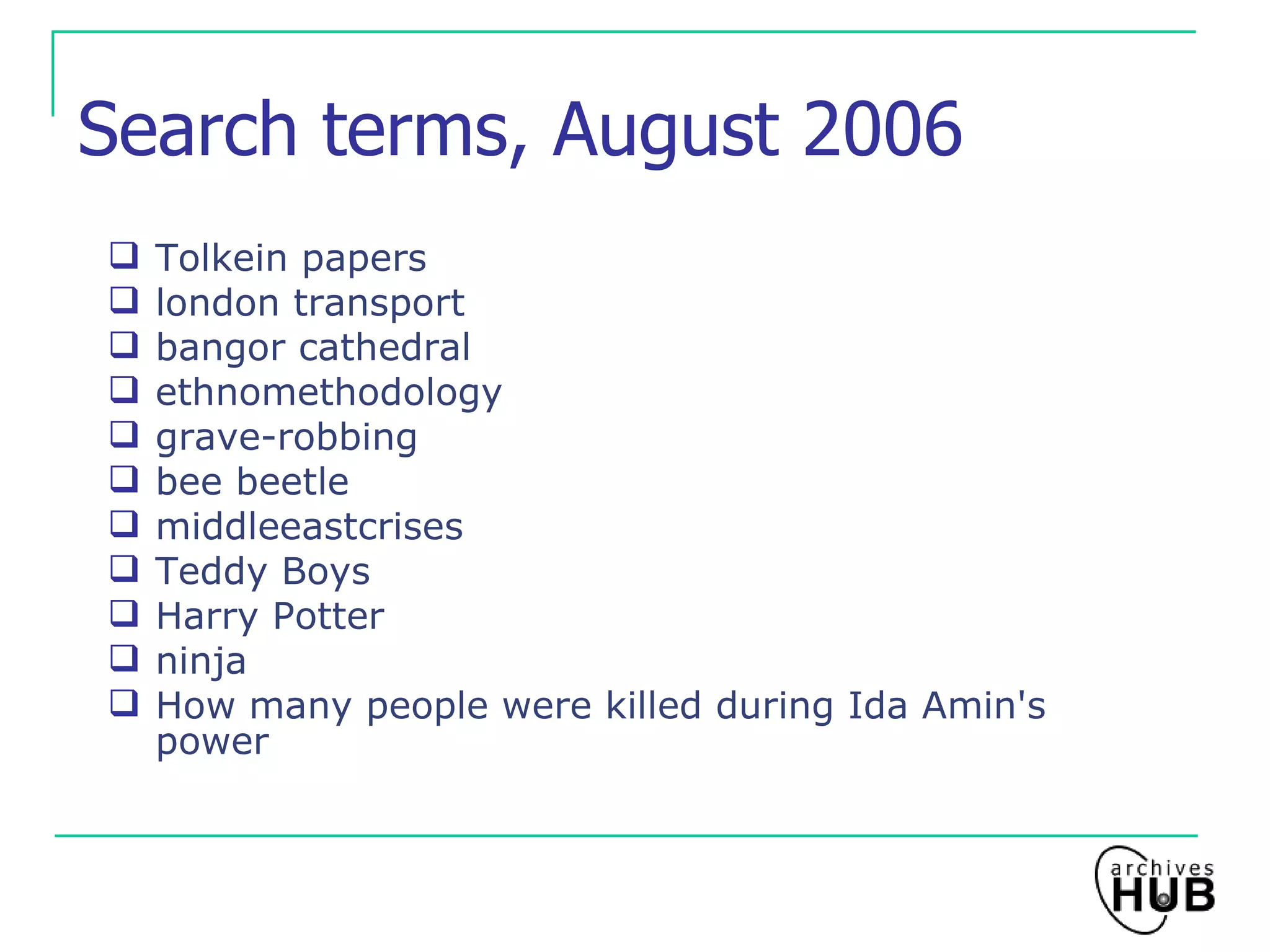 Search terms, August 2006

❑ Tolkein papers
❑ london transport
❑ bangor cathedral
❑ ethnomethodology
❑ grave-robbing
❑ bee beetle
❑ middleeastcrises
❑ Teddy Boys
❑ Harry Potter
❑ ninja
❑ How many people were killed during Ida Amin's power

archives HUB